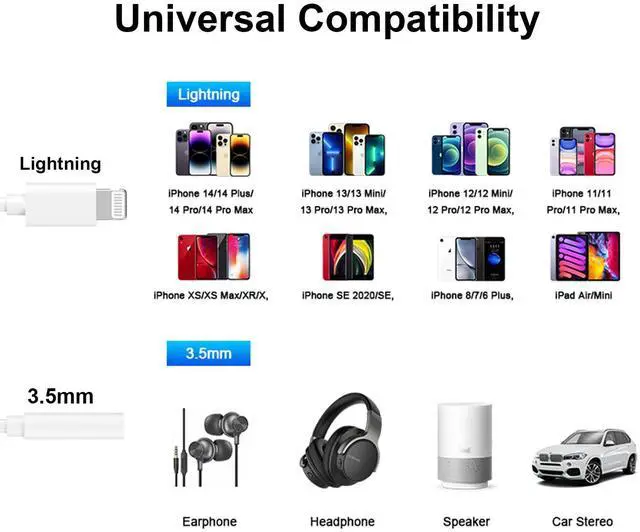 Universal Compatibility

Lightning

Lightning

iPhone 14/14 Plus/ 14 Pro/14 Pro Max

iPhone 13/13 Mini/ 13 Pro/13 Pro Max,

iPhone 12/12 Mini/ 12 Pro/12 Pro Max,

iPhone 11/11 Pro/11 Pro Max,

iPhone XS/XS Max/XR/X,

iPhone SE 2020/SE,

iPhone 8/7/6 Plus,

iPad Air/Mini

3.5mm

3.5mm

Earphone

Headphone

Speaker

Car Stereo